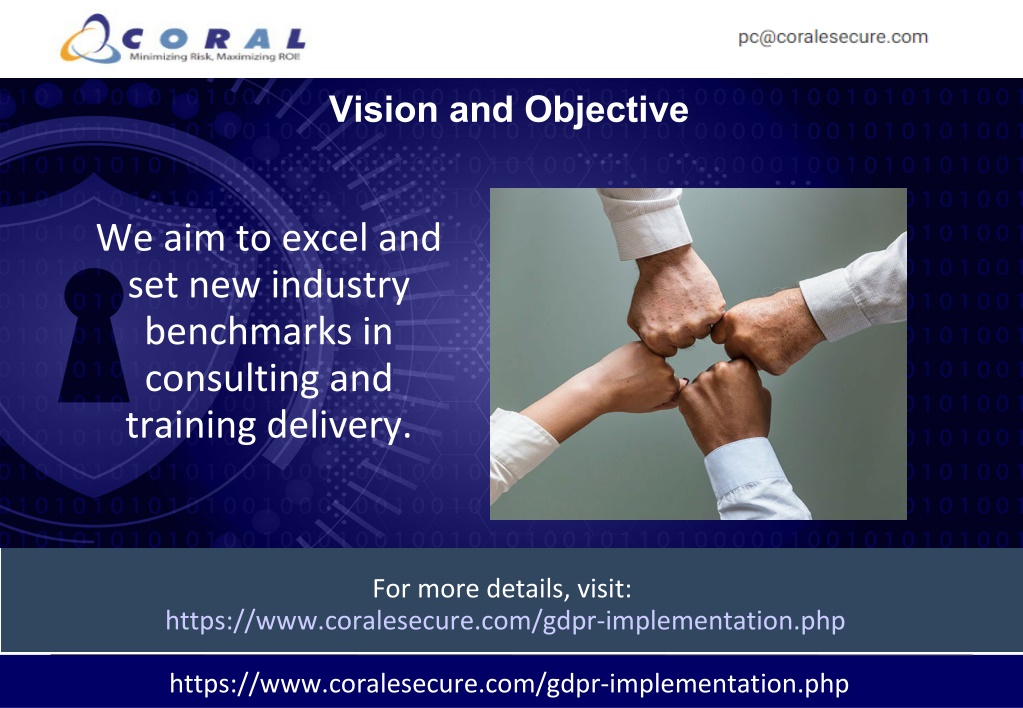 CORAL
Minimizing Risk, Maximizing ROI!

pc@coralesecure.com

Vision and Objective

We aim to excel and set new industry benchmarks in consulting and training delivery.

For more details, visit:
https://www.coralesecure.com/gdpr-implementation.php

https://www.coralesecure.com/gdpr-implementation.php